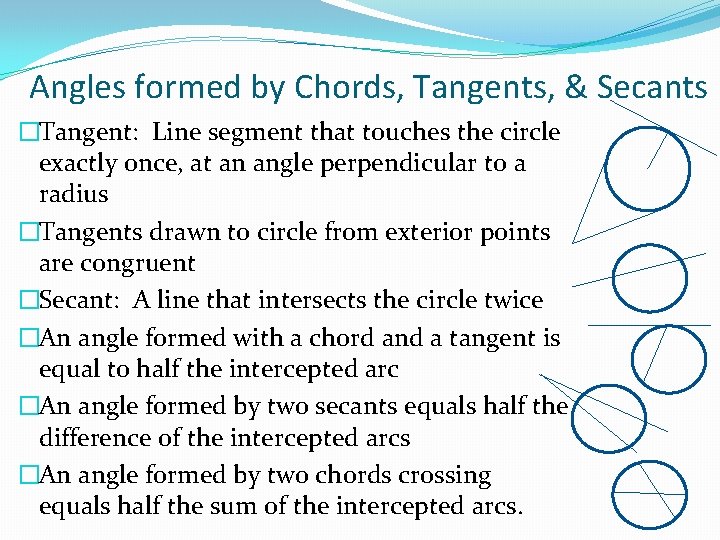 Angles formed by Chords, Tangents, & Secants

□Tangent: Line segment that touches the circle exactly once, at an angle perpendicular to a radius

□Tangents drawn to circle from exterior points are congruent

□Secant: A line that intersects the circle twice

□An angle formed with a chord and a tangent is equal to half the intercepted arc

□An angle formed by two secants equals half the difference of the intercepted arcs

□An angle formed by two chords crossing equals half the sum of the intercepted arcs.